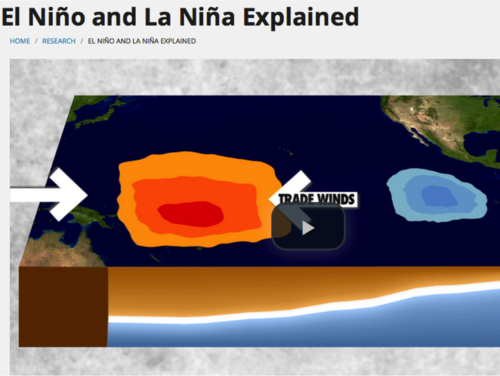 El Niño and La Niña Explained

HOME / RESEARCH / EL NIÑO AND LA NIÑA EXPLAINED

TRADE WINDS